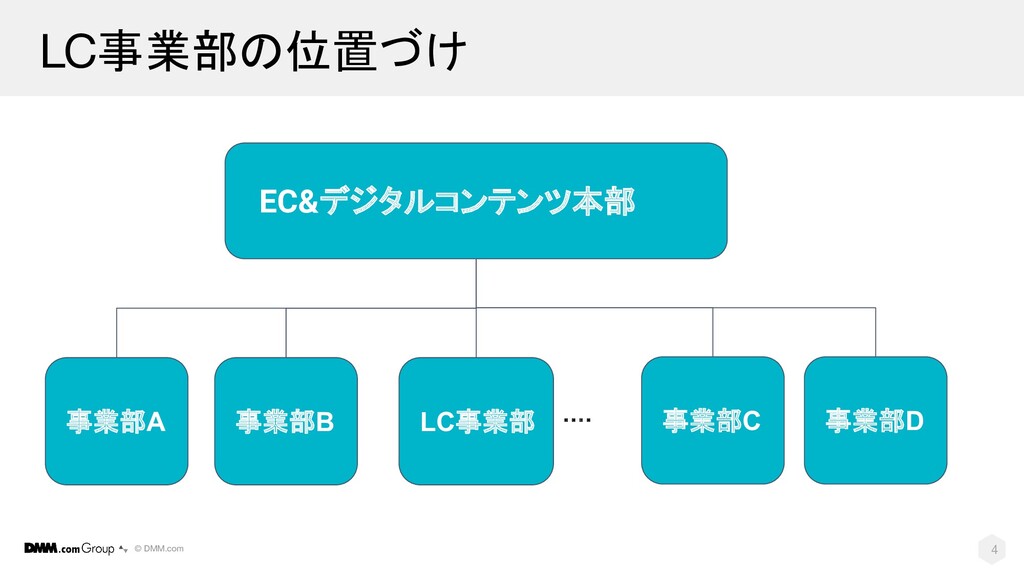 LC事業部の位置づけ

EC&デジタルコンテンツ本部

事業部A

事業部B

LC事業部

....

事業部C

事業部D

DMM.com Group © DMM.com

4